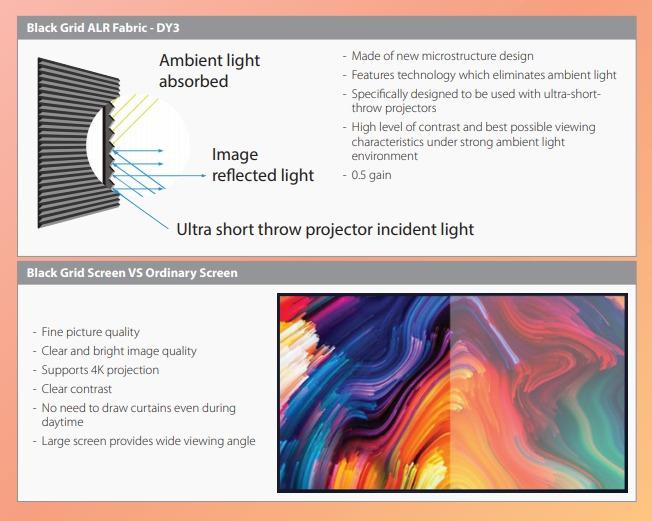 Black Grid ALR Fabric - DY3

Ambient light absorbed

Image reflected light

Ultra short throw projector incident light

- Made of new microstructure design
- Features technology which eliminates ambient light
- Specifically designed to be used with ultra-short-throw projectors
- High level of contrast and best possible viewing characteristics under strong ambient light environment
- 0.5 gain

Black Grid Screen VS Ordinary Screen

- Fine picture quality
- Clear and bright image quality
- Supports 4K projection
- Clear contrast
- No need to draw curtains even during daytime
- Large screen provides wide viewing angle